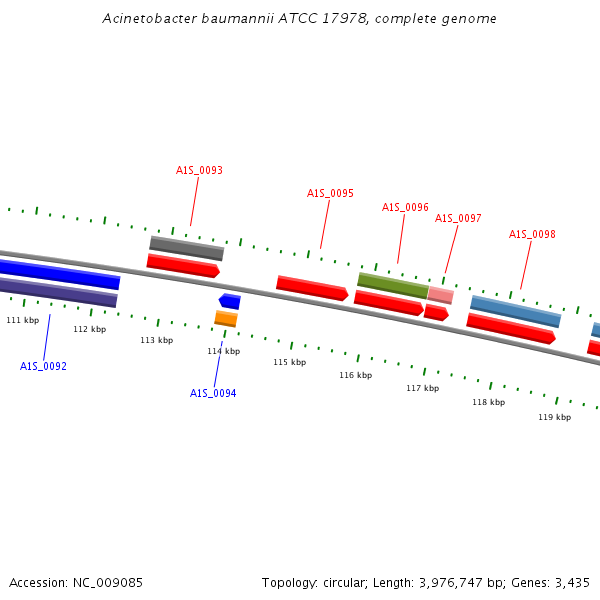 Acinetobacter baumannii ATCC 17978, complete genome

A1S_0093

A1S_0095

A1S_0096

A1S_0097

A1S_0098

111 kbp

112 kbp

113 kbp

114 kbp

115 kbp

116 kbp

117 kbp

118 kbp

119 kbp

A1S_0092

A1S_0094

Accession: NC_009085

Topology: circular; Length: 3,976,747 bp; Genes: 3,435